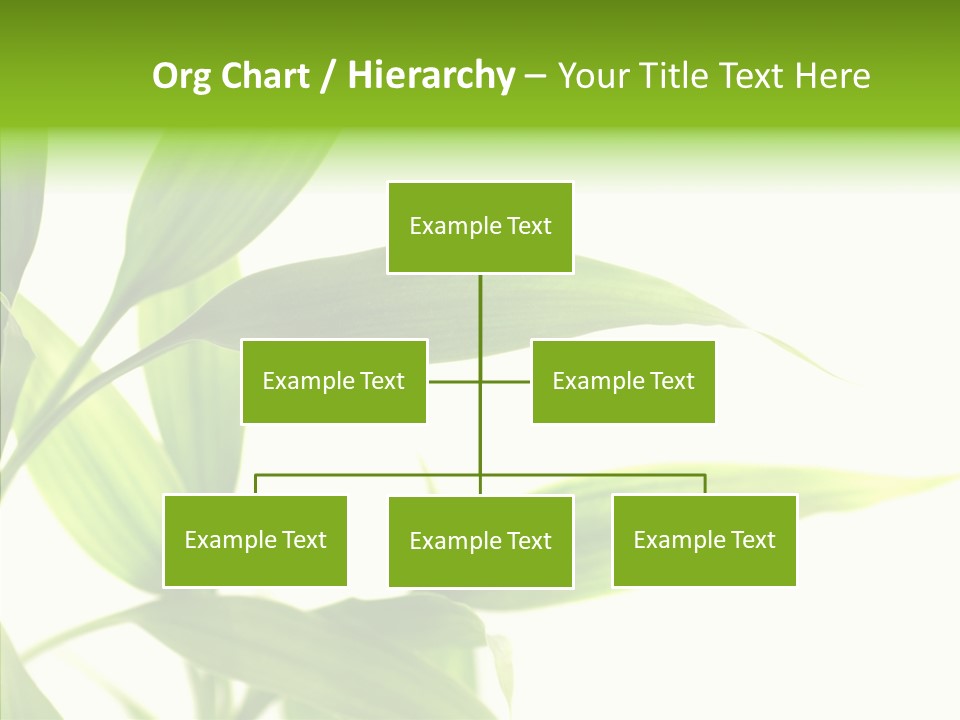 Org Chart / Hierarchy – Your Title Text Here

Example Text

Example Text

Example Text

Example Text

Example Text

Example Text